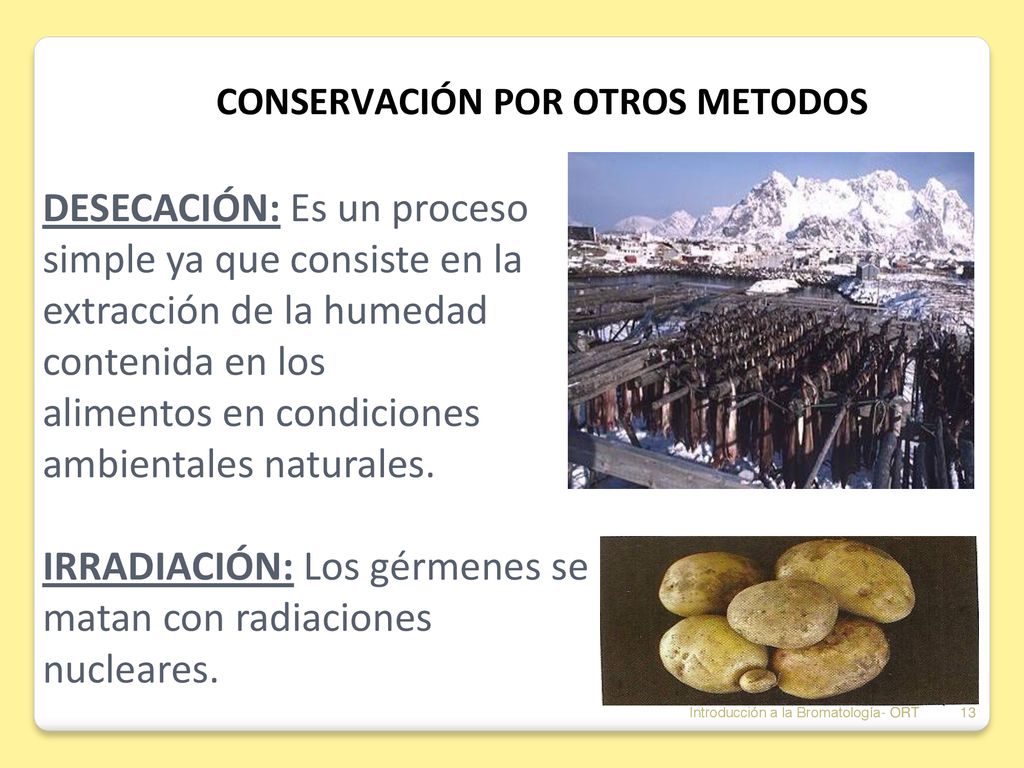 CONSERVACIÓN POR OTROS METODOS

DESECACIÓN: Es un proceso simple ya que consiste en la extracción de la humedad contenida en los alimentos en condiciones ambientales naturales.

IRRADIACIÓN: Los gérmenes se matan con radiaciones nucleares.

Introducción a la Bromatología- ORT 13